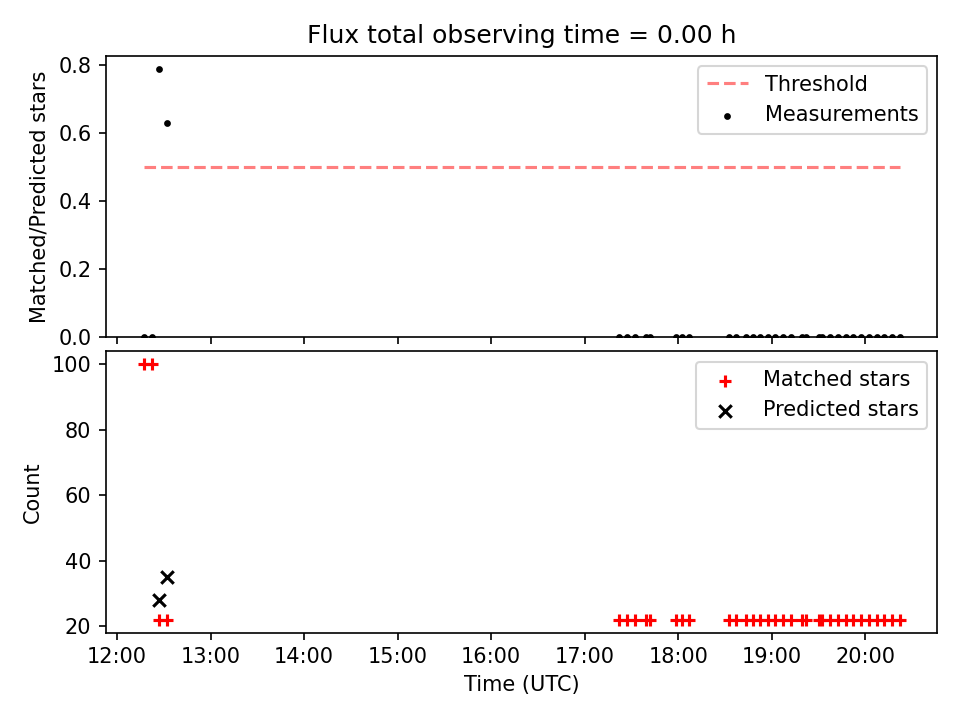 Flux total observing time = 0.00 h

Matched/Predicted stars

0.8
0.6
0.4
0.2
0.0

Threshold
Measurements

Count

100
80
60
40
20

Matched stars
Predicted stars

12:00 13:00 14:00 15:00 16:00 17:00 18:00 19:00 20:00

Time (UTC)